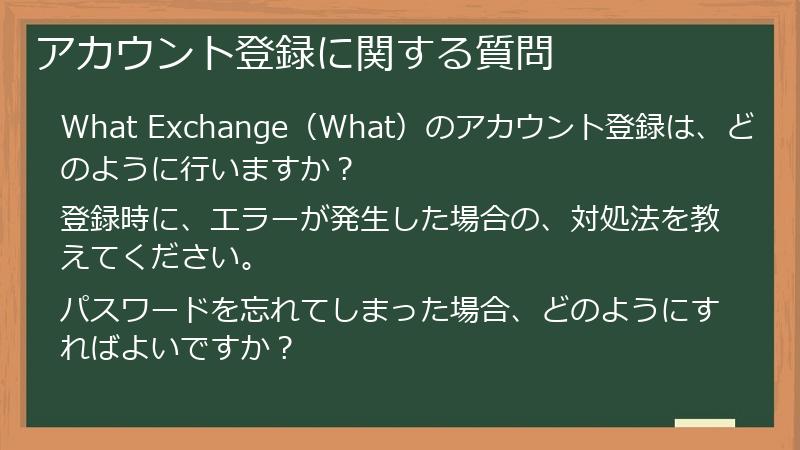 アカウント登録に関する質問

What Exchange（What）のアカウント登録は、どのように行いますか？

登録時に、エラーが発生した場合の、対処法を教えてください。

パスワードを忘れてしまった場合、どのようにすればよいですか？